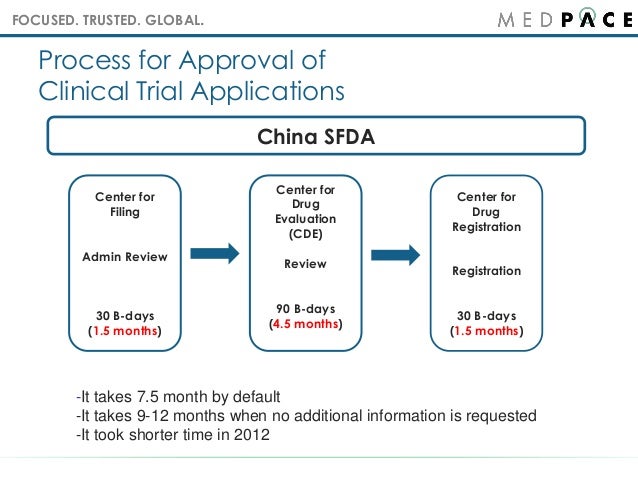 FOCUSED. TRUSTED. GLOBAL.

MEDPACE

Process for Approval of Clinical Trial Applications

China SFDA

Center for Filing

Admin Review

30 B-days (1.5 months)

Center for Drug Evaluation (CDE)

Review

90 B-days (4.5 months)

Center for Drug Registration

Registration

30 B-days (1.5 months)

-It takes 7.5 month by default
-It takes 9-12 months when no additional information is requested
-It took shorter time in 2012